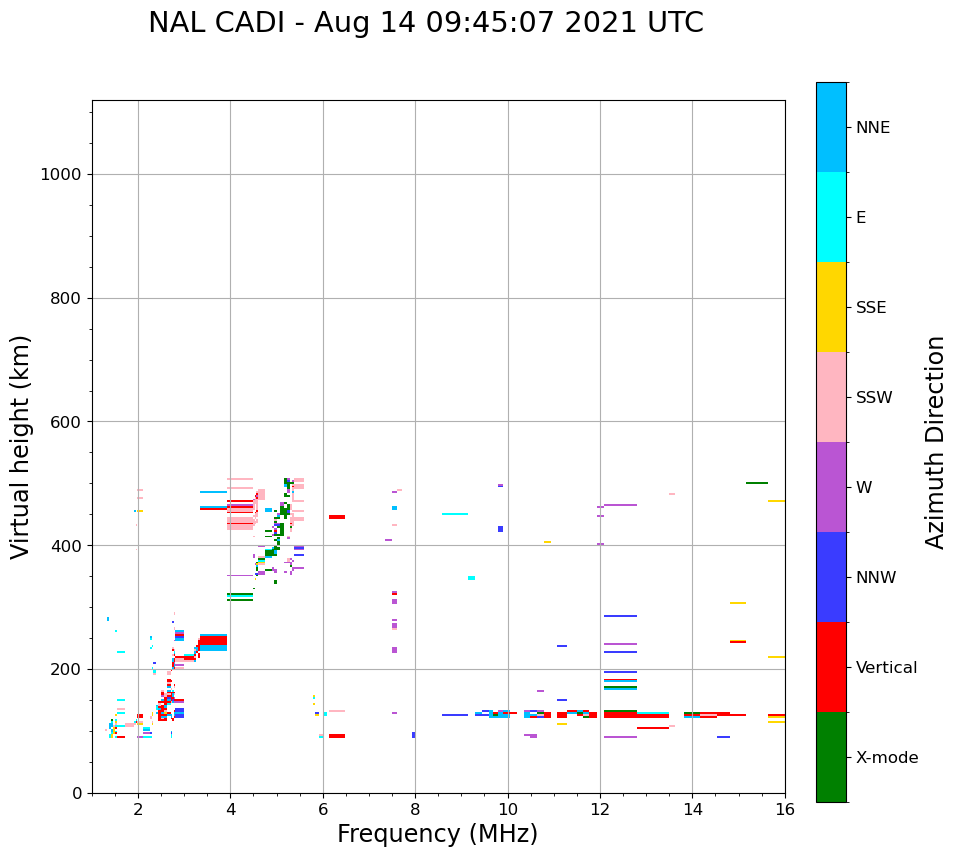 NAL CADI - Aug 14 09:45:07 2021 UTC

Virtual height (km)

1000
800
600
400
200
0

2
4
6
8
10
12
14
16

Frequency (MHz)

NNE
E
SSE
SSW
W
NNW
Vertical
X-mode

Azimuth Direction